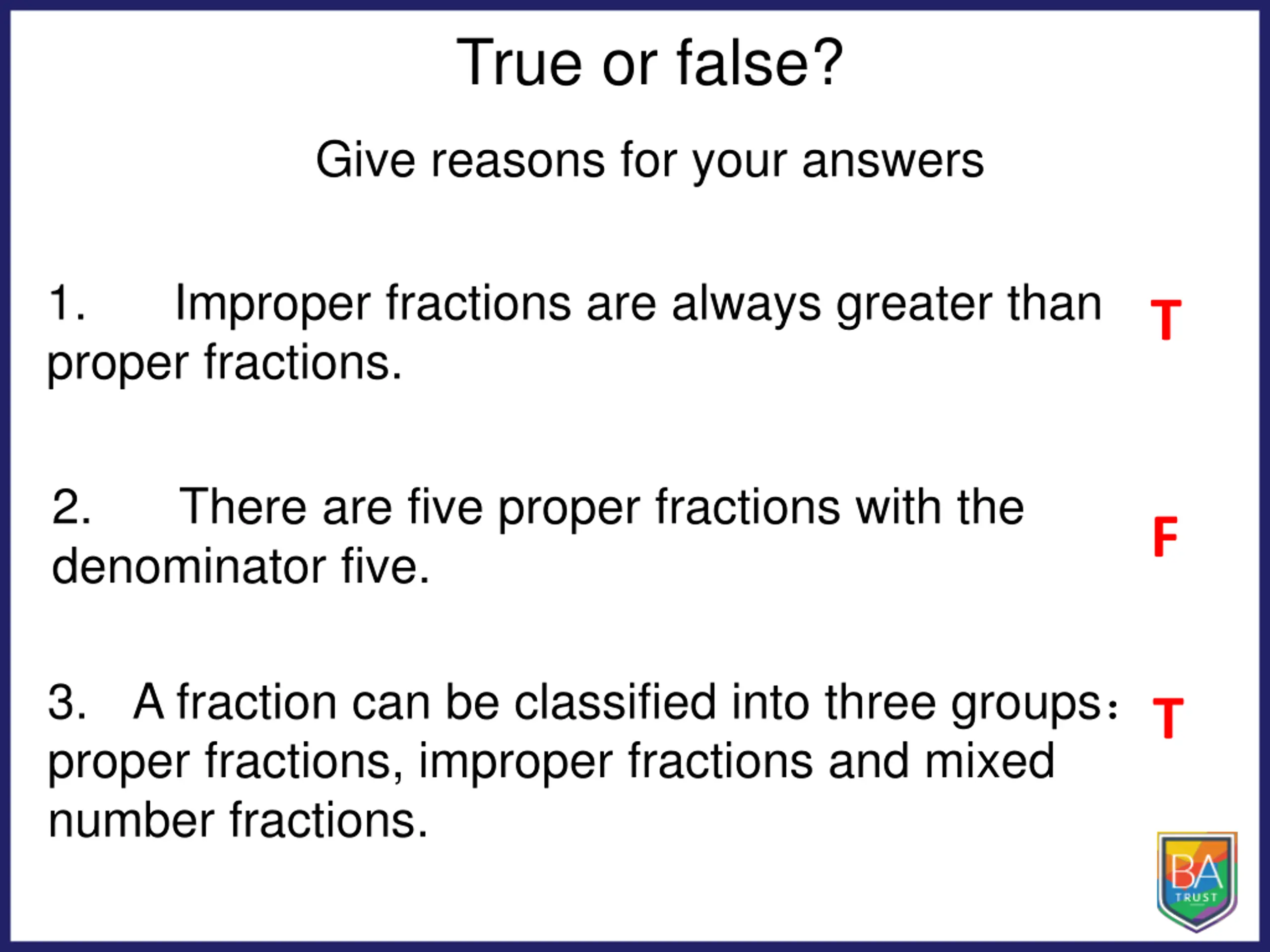 True or false?

Give reasons for your answers

1. Improper fractions are always greater than proper fractions. T

2. There are five proper fractions with the denominator five. F

3. A fraction can be classified into three groups： proper fractions, improper fractions and mixed number fractions. T

BA
TRUST